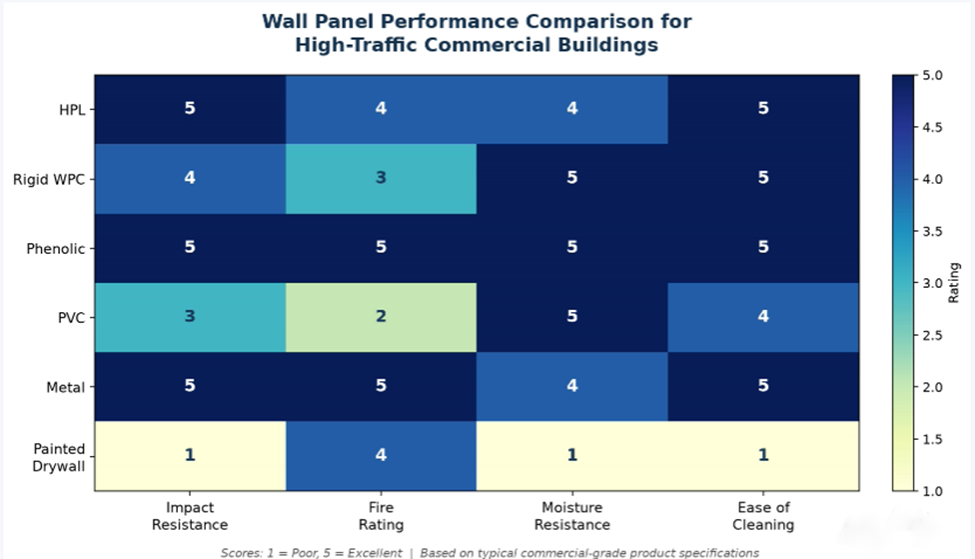 Wall Panel Performance Comparison for
High-Traffic Commercial Buildings

| | Impact Resistance | Fire Rating | Moisture Resistance | Ease of Cleaning |
|---|---|---|---|---|
| HPL | 5 | 4 | 4 | 5 |
| Rigid WPC | 4 | 3 | 5 | 5 |
| Phenolic | 5 | 5 | 5 | 5 |
| PVC | 3 | 2 | 5 | 4 |
| Metal | 5 | 5 | 4 | 5 |
| Painted Drywall | 1 | 4 | 1 | 1 |

5.0
4.5
4.0
3.5
3.0
2.5
2.0
1.5
1.0
Rating

Scores: 1 = Poor, 5 = Excellent | Based on typical commercial-grade product specifications